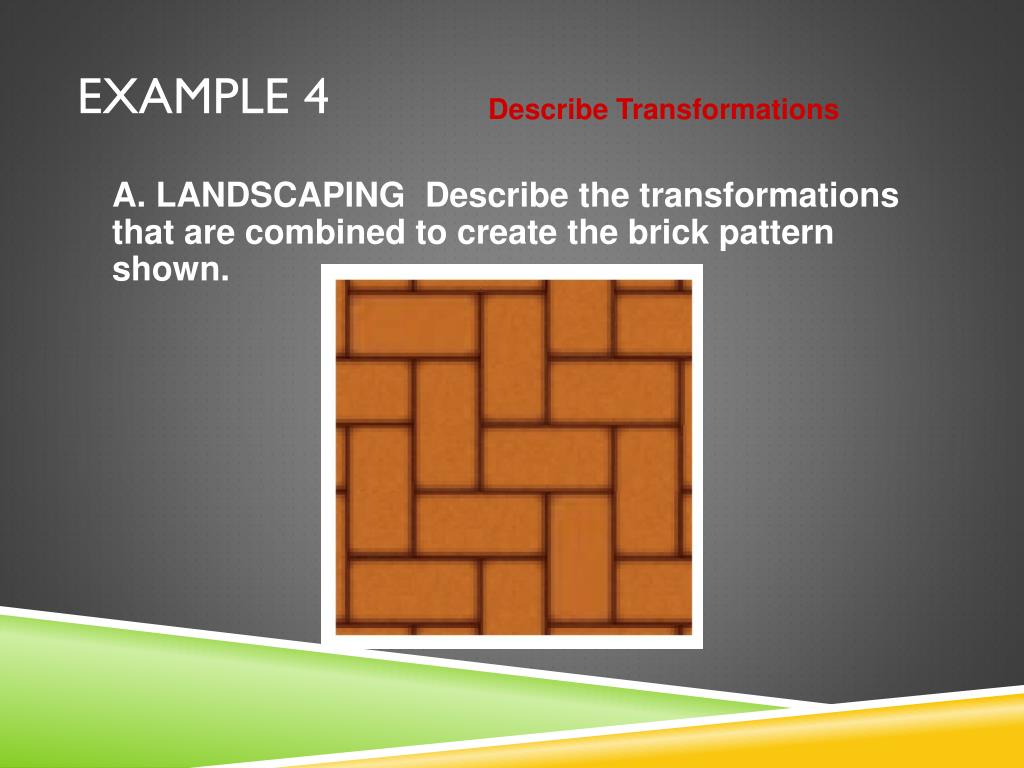 EXAMPLE 4

Describe Transformations

A. LANDSCAPING Describe the transformations that are combined to create the brick pattern shown.